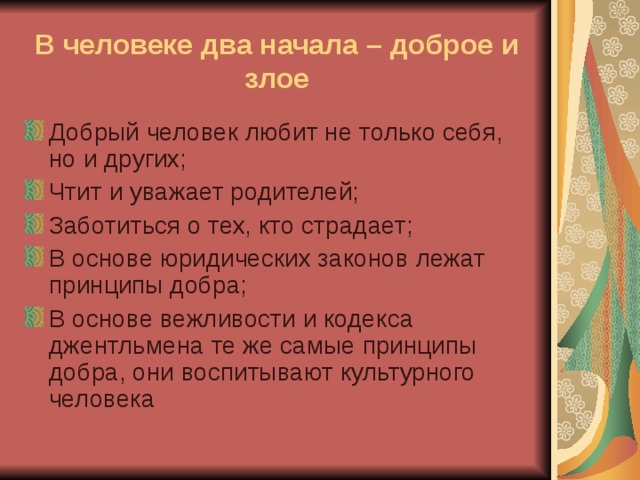 В человеке два начала – доброе и злое

Добрый человек любит не только себя, но и других;

Чтит и уважает родителей;

Заботиться о тех, кто страдает;

В основе юридических законов лежат принципы добра;

В основе вежливости и кодекса джентльмена те же самые принципы добра, они воспитывают культурного человека